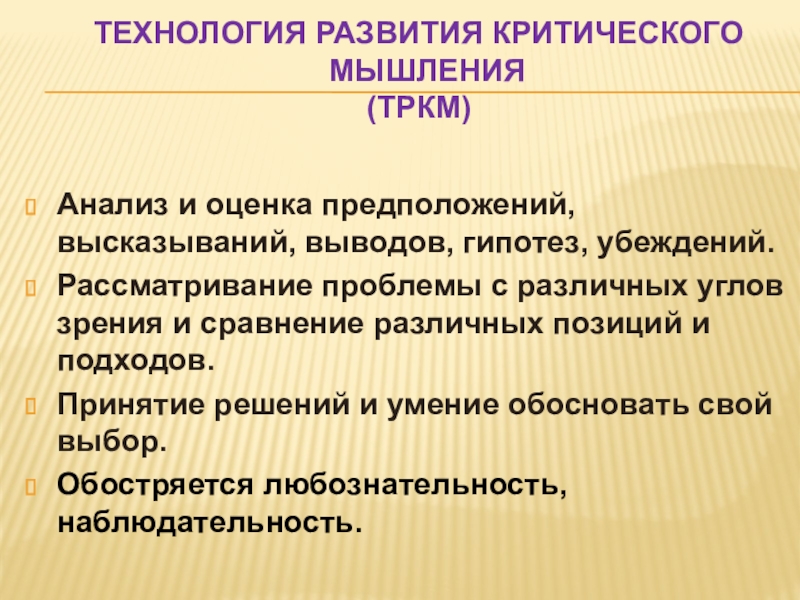 ТЕХНОЛОГИЯ РАЗВИТИЯ КРИТИЧЕСКОГО МЫШЛЕНИЯ
(ТРКМ)

Анализ и оценка предположений, высказываний, выводов, гипотез, убеждений.

Рассматривание проблемы с различных углов зрения и сравнение различных позиций и подходов.

Принятие решений и умение обосновать свой выбор.

Обостряется любознательность, наблюдательность.